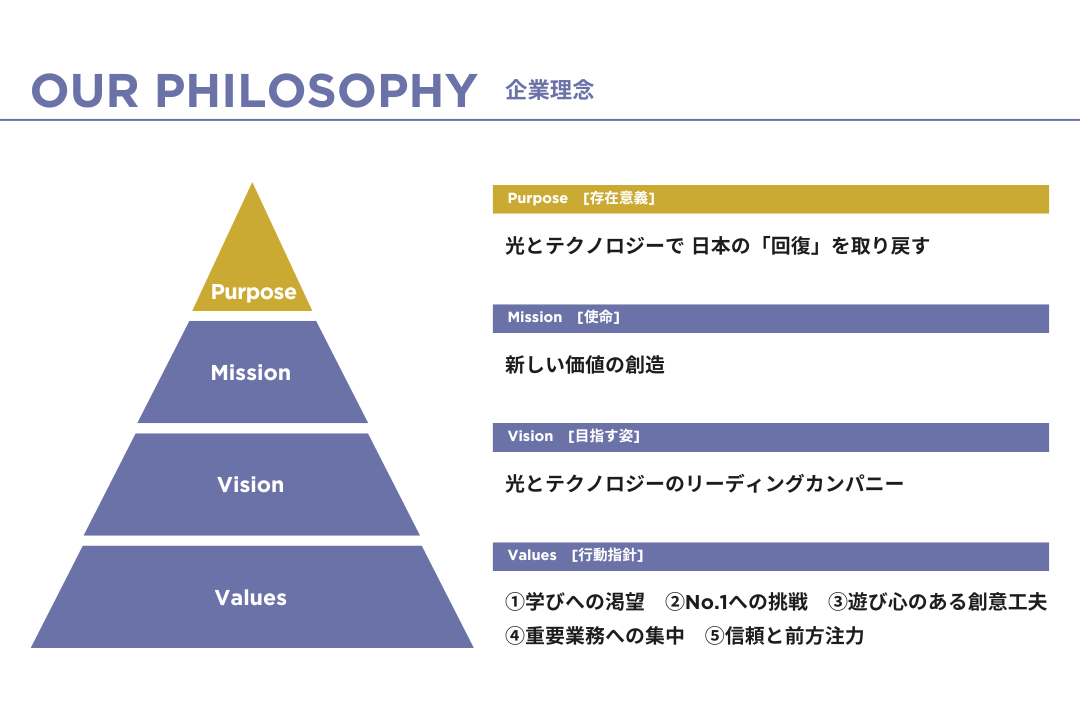 OUR PHILOSOPHY 企業理念

Purpose
Mission
Vision
Values

Purpose ［存在意義］

光とテクノロジーで 日本の「回復」を取り戻す

Mission ［使命］

新しい価値の創造

Vision ［目指す姿］

光とテクノロジーのリーディングカンパニー

Values ［行動指針］

①学びへの渇望 ②No.1への挑戦 ③遊び心のある創意工夫 ④重要業務への集中 ⑤信頼と前方注力